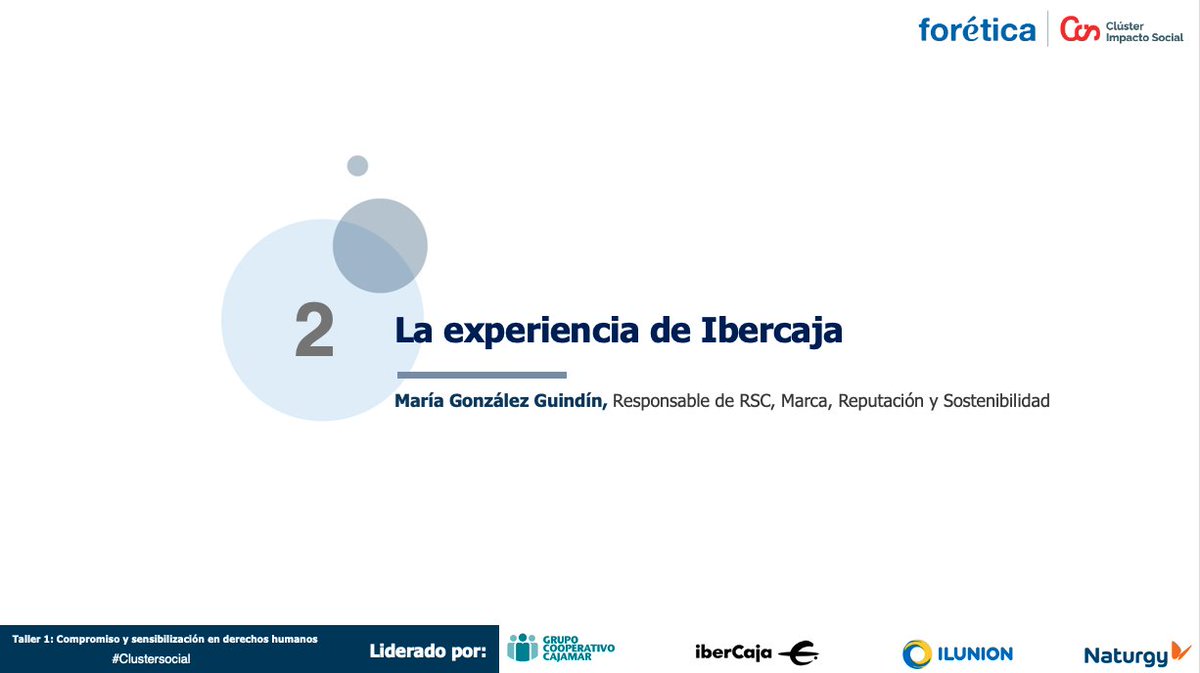 forética Clúster Impacto Social

2 La experiencia de Ibercaja

María González Guindín, Responsable de RSC, Marca, Reputación y Sostenibilidad

Taller 1: Compromiso y sensibilización en derechos humanos
#Clustersocial

Liderado por: GRUPO COOPERATIVO CAJAMAR iberCaja ILUNION Naturgy